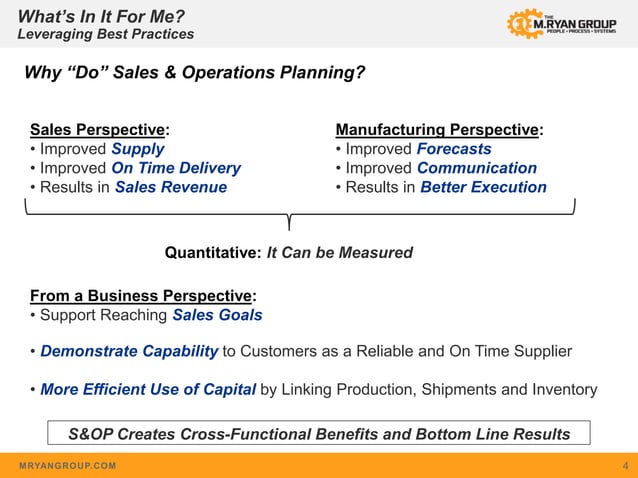 What's In It For Me?
Leveraging Best Practices

THE M.RYAN GROUP
PEOPLE • PROCESS • SYSTEMS

Why "Do" Sales & Operations Planning?

Sales Perspective:
• Improved Supply
• Improved On Time Delivery
• Results in Sales Revenue

Manufacturing Perspective:
• Improved Forecasts
• Improved Communication
• Results in Better Execution

Quantitative: It Can be Measured

From a Business Perspective:
• Support Reaching Sales Goals

• Demonstrate Capability to Customers as a Reliable and On Time Supplier

• More Efficient Use of Capital by Linking Production, Shipments and Inventory

S&OP Creates Cross-Functional Benefits and Bottom Line Results

MRYANGROUP.COM

4